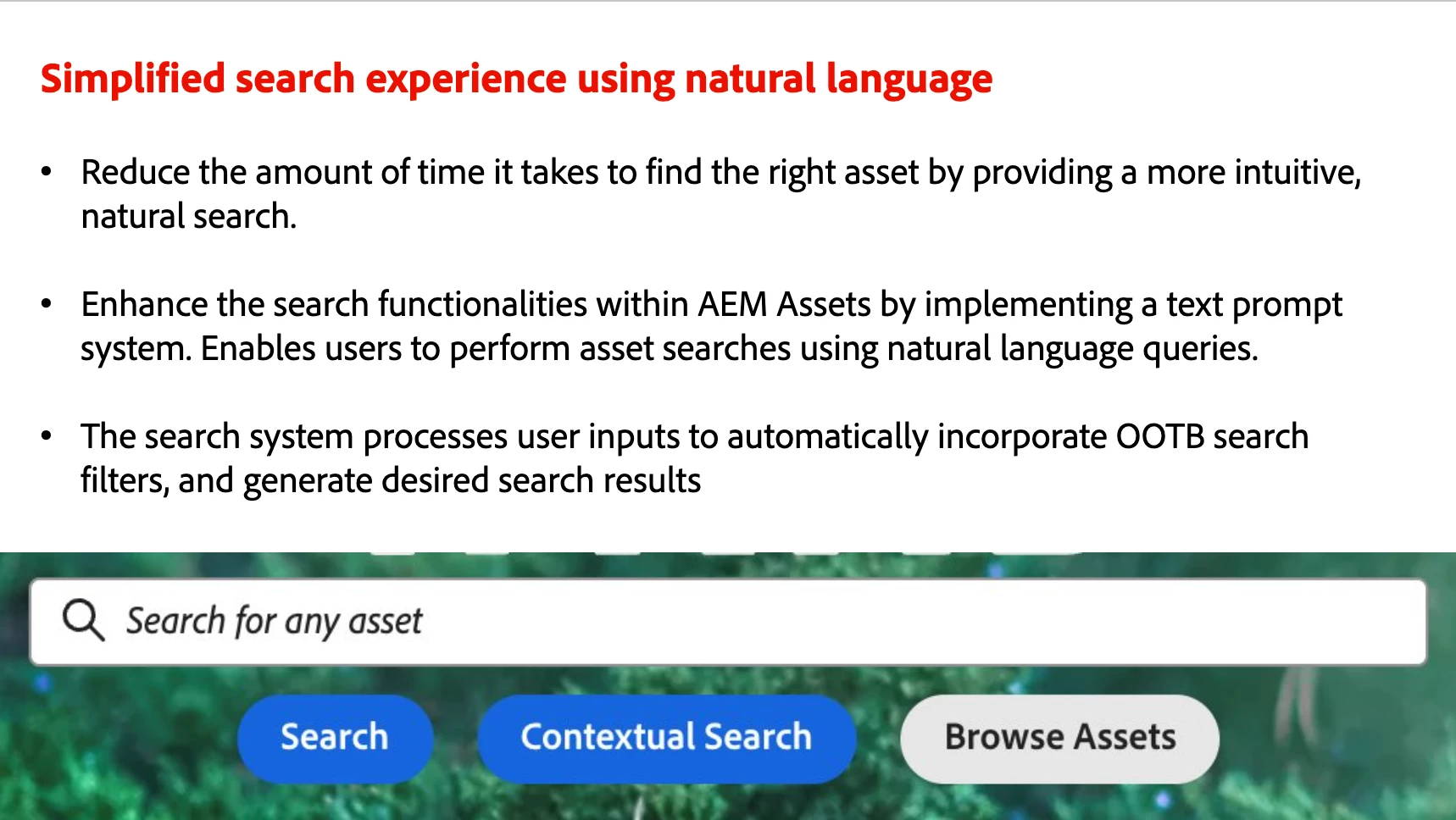 Simplified search experience using natural language

• Reduce the amount of time it takes to find the right asset by providing a more intuitive, natural search.

• Enhance the search functionalities within AEM Assets by implementing a text prompt system. Enables users to perform asset searches using natural language queries.

• The search system processes user inputs to automatically incorporate OOTB search filters, and generate desired search results

Search for any asset

Search

Contextual Search

Browse Assets